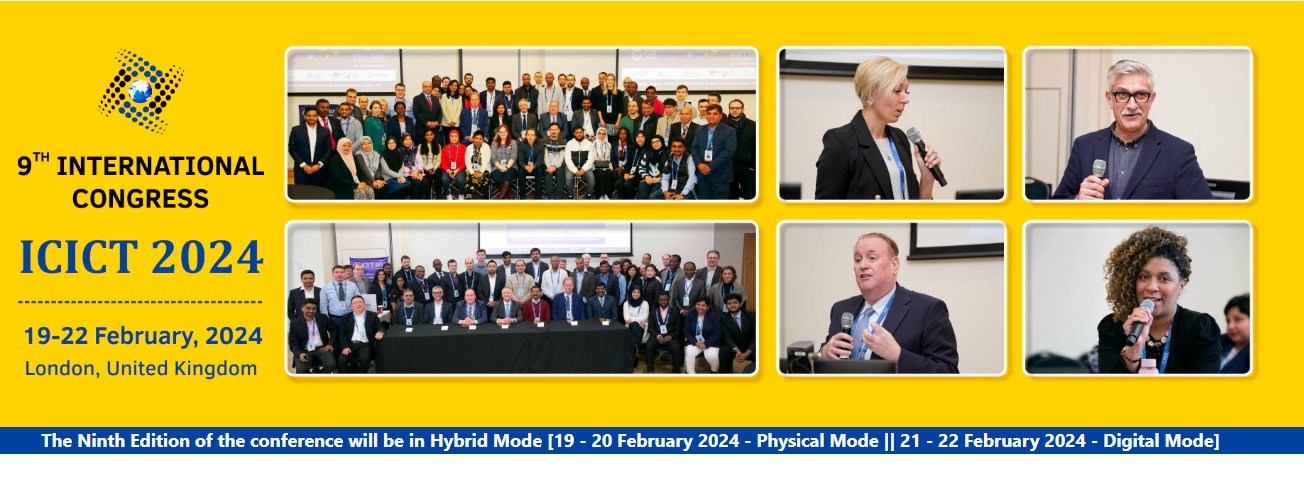 9$^{TH}$ INTERNATIONAL CONGRESS

ICICT 2024

19-22 February, 2024

London, United Kingdom

The Ninth Edition of the conference will be in Hybrid Mode [19 - 20 February 2024 - Physical Mode || 21 - 22 February 2024 - Digital Mode]